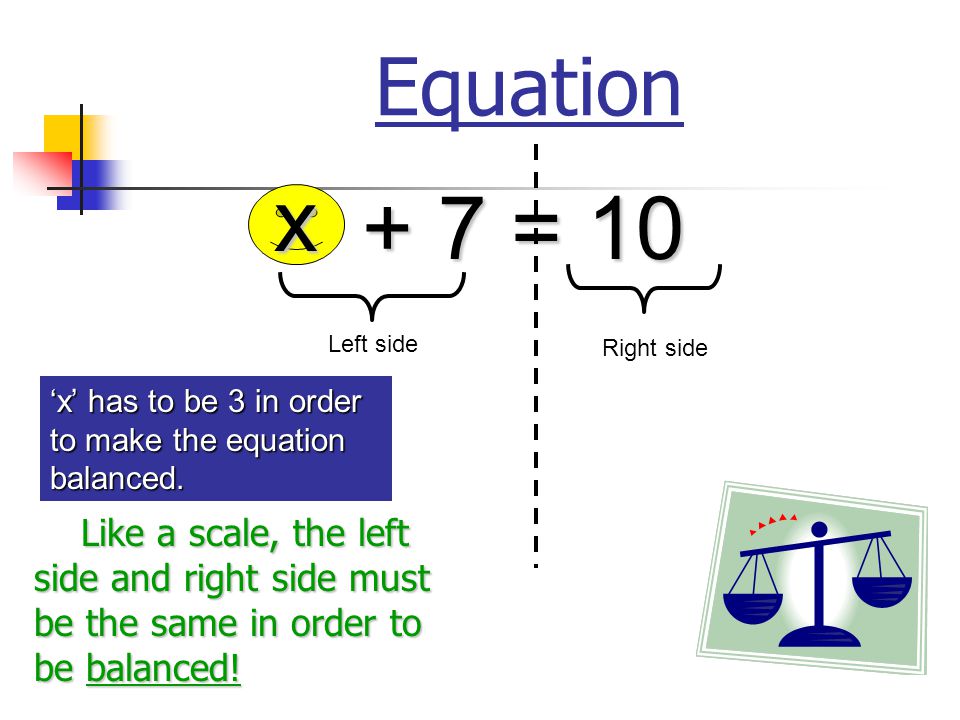 Equation

$x + 7 = 10$

Left side

Right side

‘x’ has to be 3 in order to make the equation balanced.

Like a scale, the left side and right side must be the same in order to be balanced!